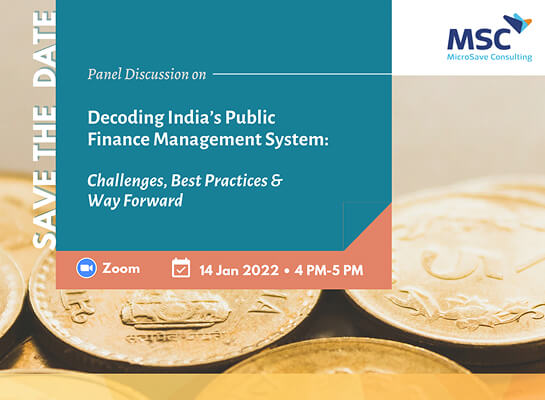 SAVE THE DATE

MSC
MicroSave Consulting

Panel Discussion on

Decoding India's Public Finance Management System:

Challenges, Best Practices & Way Forward

Zoom

14 Jan 2022 • 4 PM-5 PM